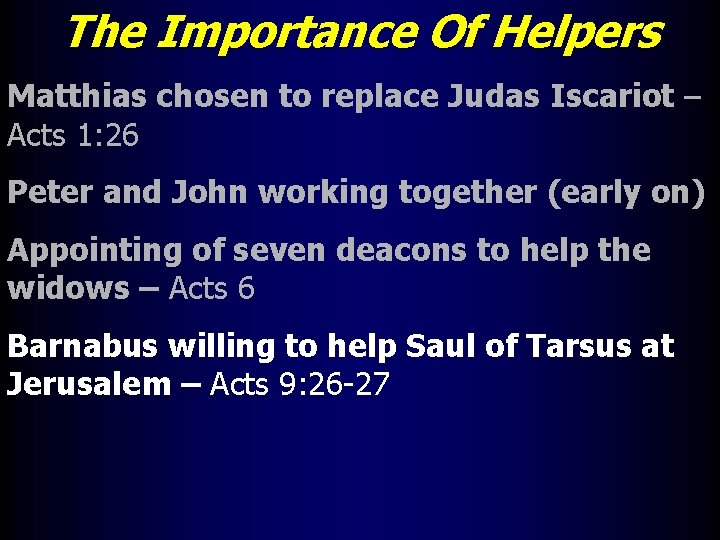 The Importance Of Helpers

Matthias chosen to replace Judas Iscariot – Acts 1:26

Peter and John working together (early on)

Appointing of seven deacons to help the widows – Acts 6

Barnabus willing to help Saul of Tarsus at Jerusalem – Acts 9:26-27